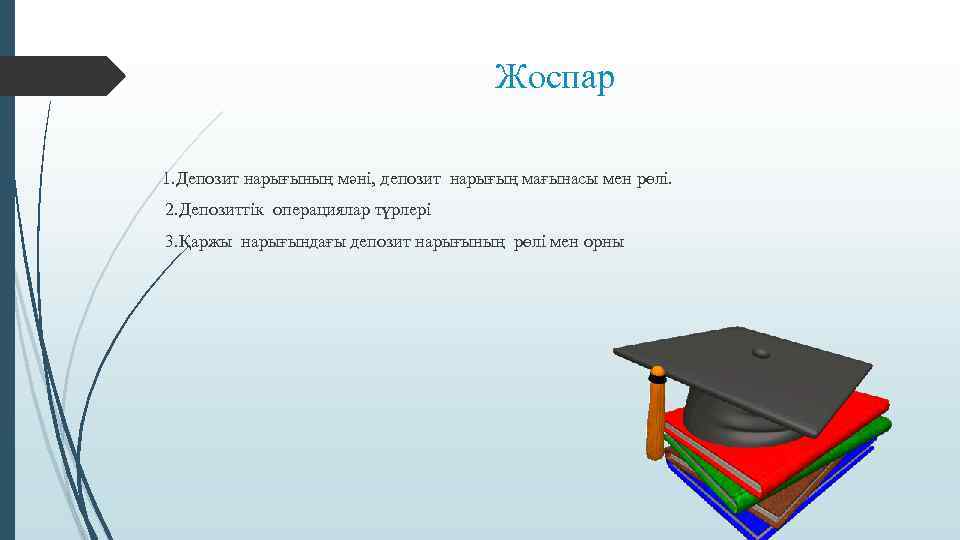 Жоспар

1.Депозит нарығының мәні, депозит нарығың мағынасы мен рөлі.

2.Депозиттік операциялар түрлері

3.Қаржы нарығындағы депозит нарығының рөлі мен орны